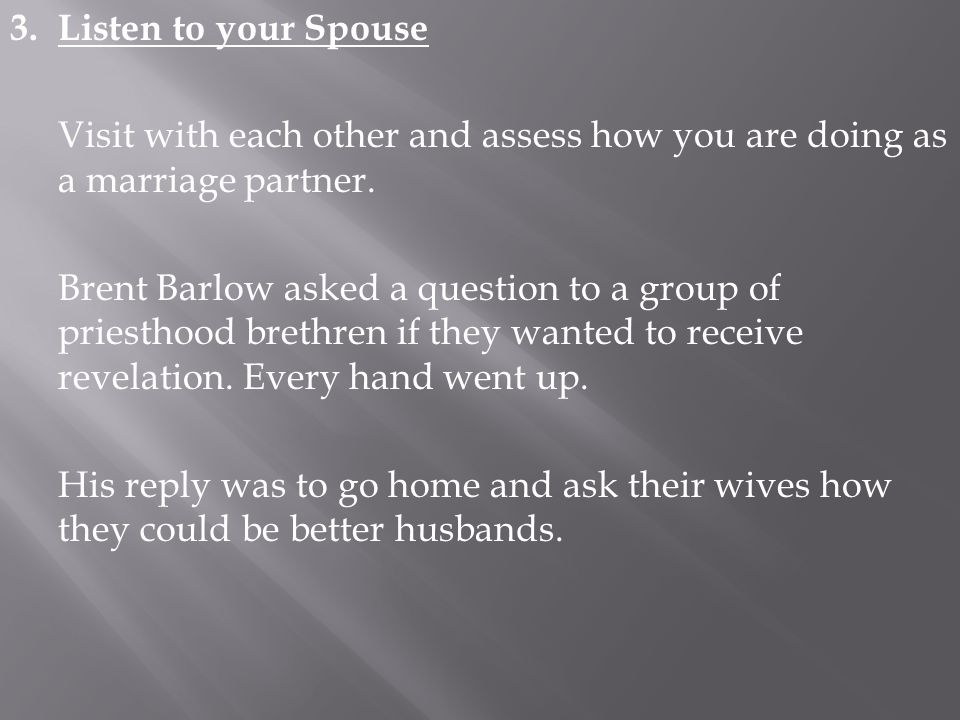 3. Listen to your Spouse

Visit with each other and assess how you are doing as a marriage partner.

Brent Barlow asked a question to a group of priesthood brethren if they wanted to receive revelation. Every hand went up.

His reply was to go home and ask their wives how they could be better husbands.